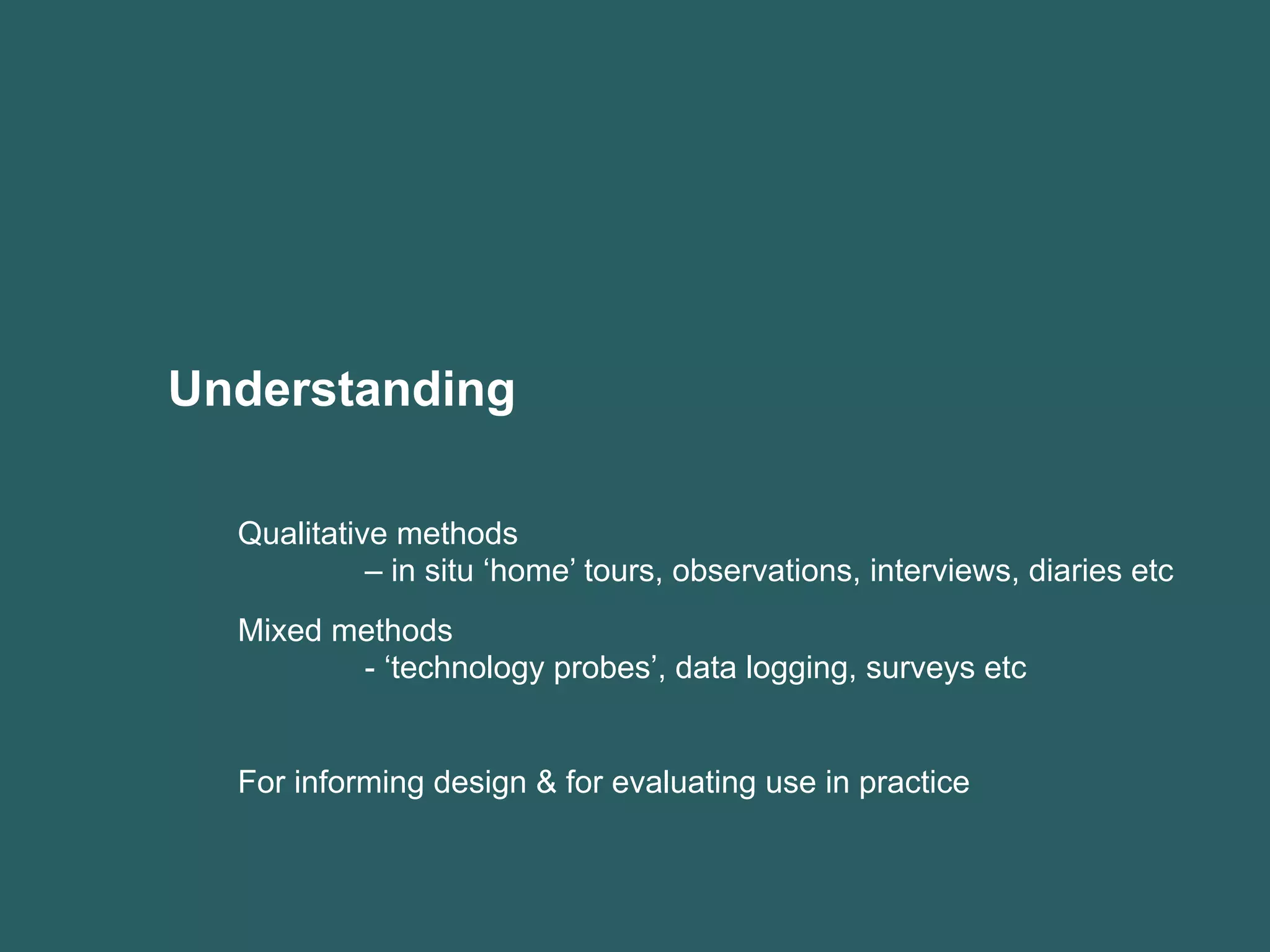 Understanding

Qualitative methods
– in situ ‘home’ tours, observations, interviews, diaries etc

Mixed methods
- ‘technology probes’, data logging, surveys etc

For informing design & for evaluating use in practice